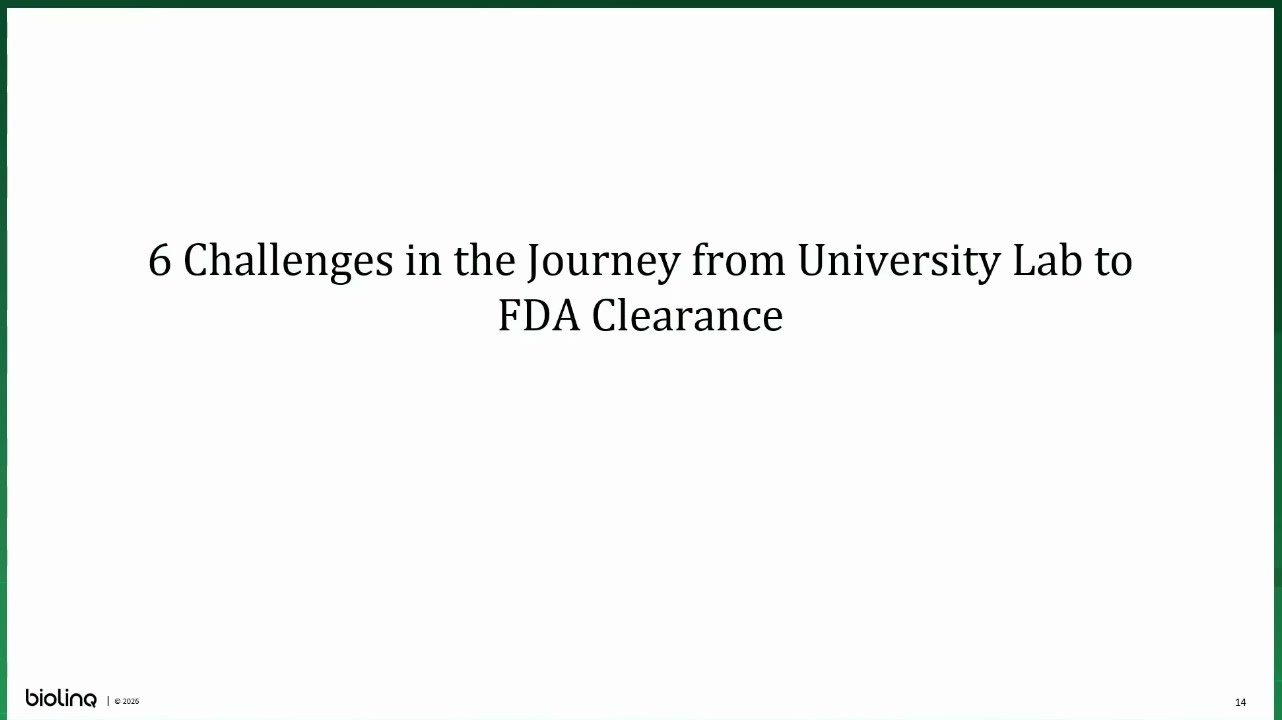 6 Challenges in the Journey from University Lab to FDA Clearance

biolinq | © 2026

14